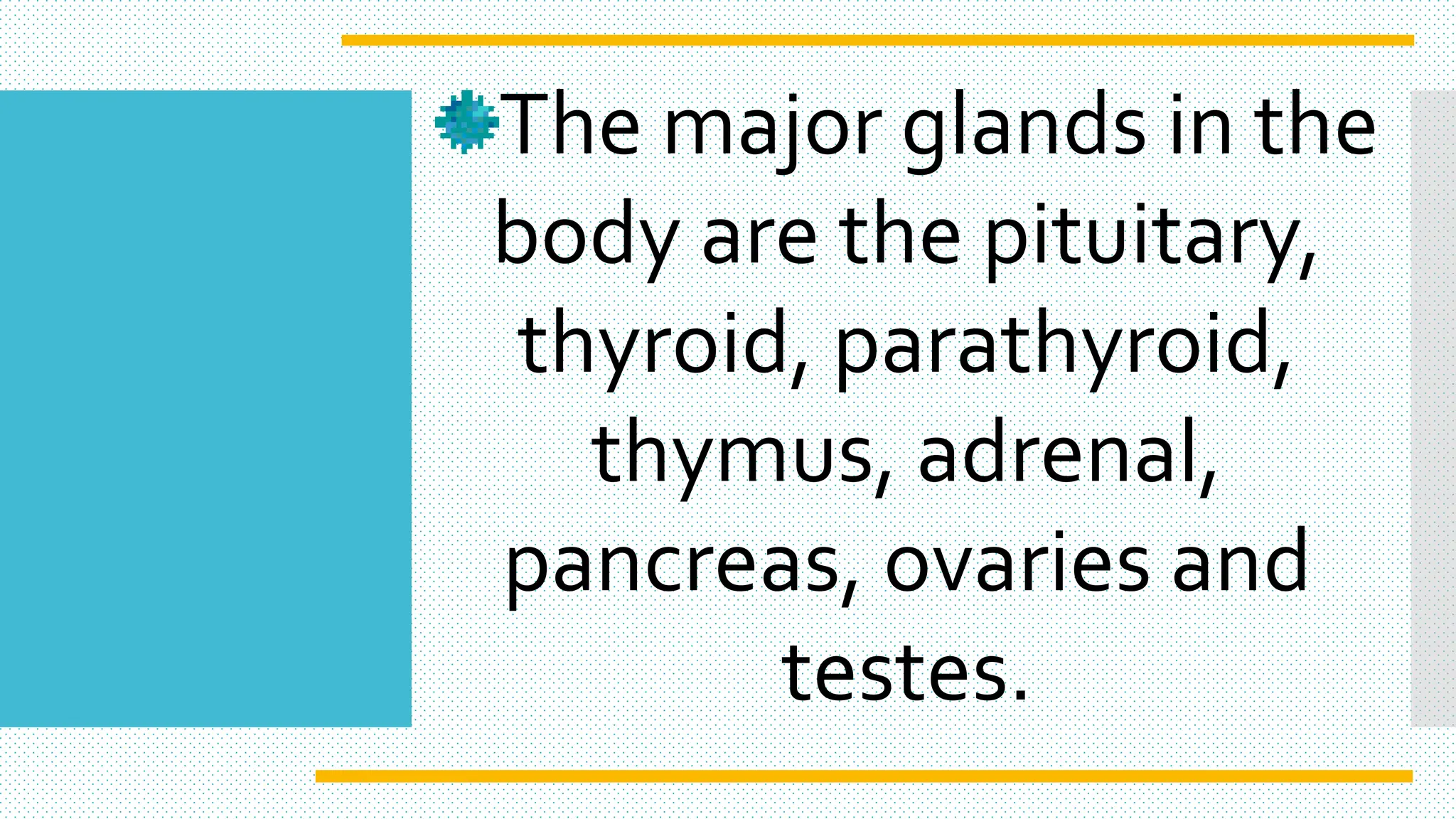 The major glands in the body are the pituitary, thyroid, parathyroid, thymus, adrenal, pancreas, ovaries and testes.